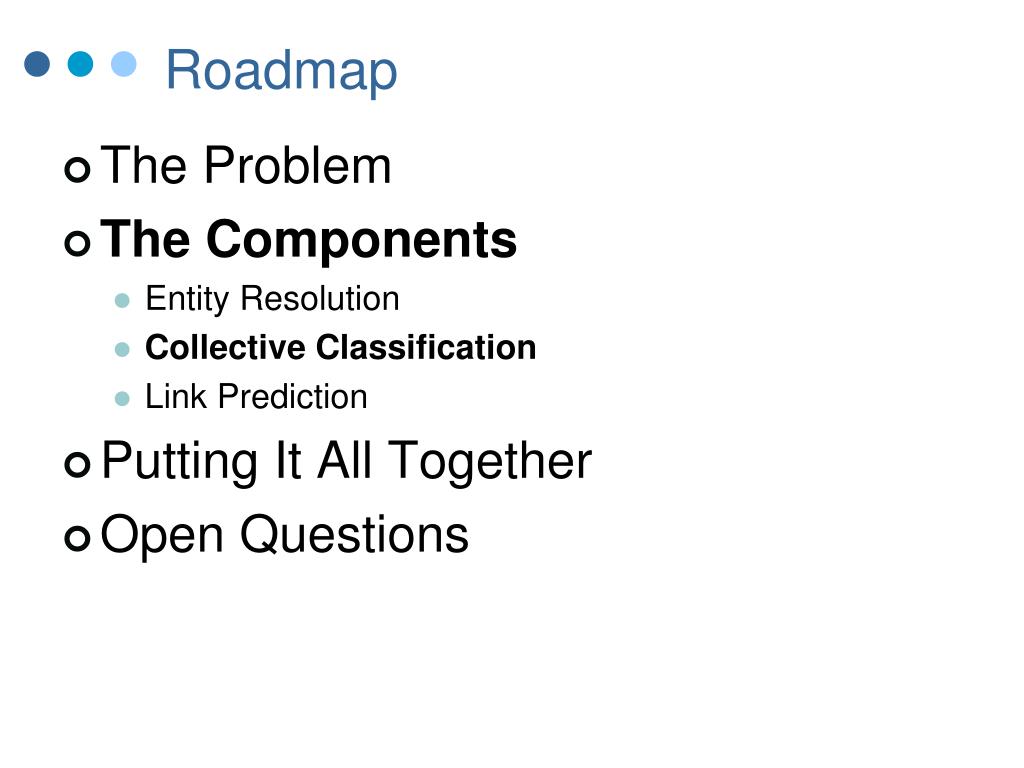 Roadmap

The Problem

The Components

Entity Resolution

Collective Classification

Link Prediction

Putting It All Together

Open Questions